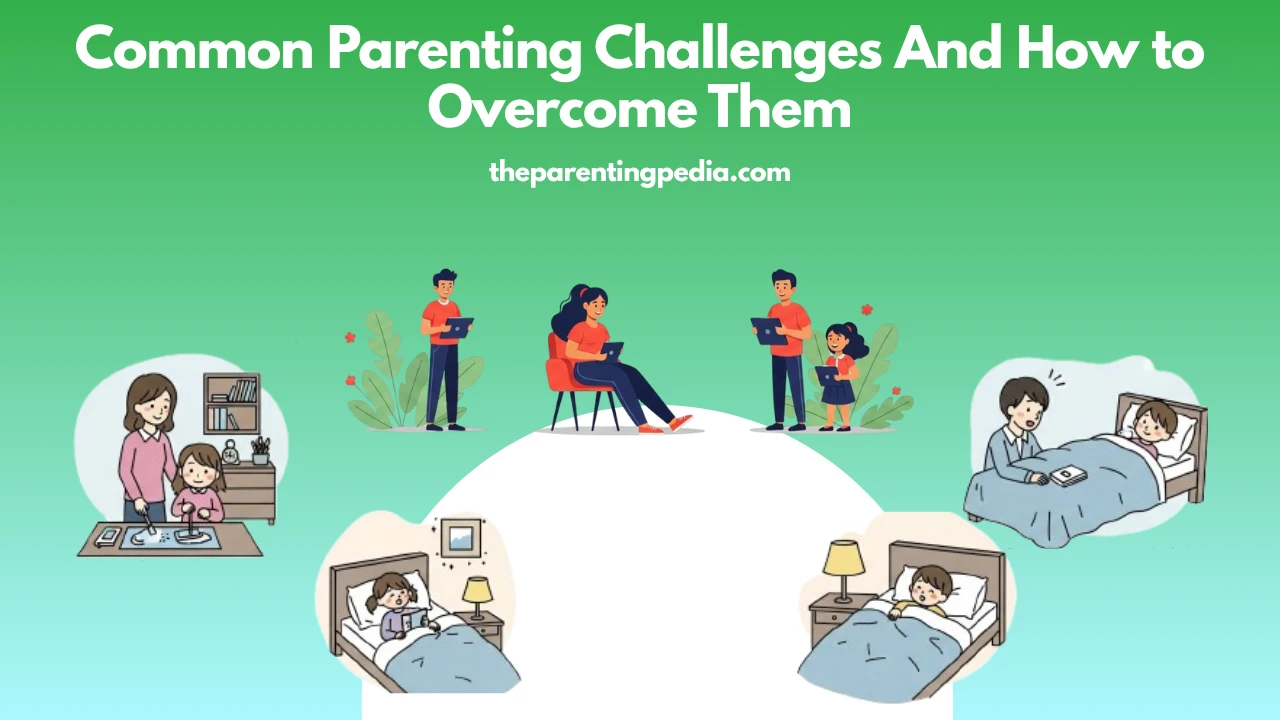 Common Parenting Challenges And How to Overcome Them

theparentingpedia.com